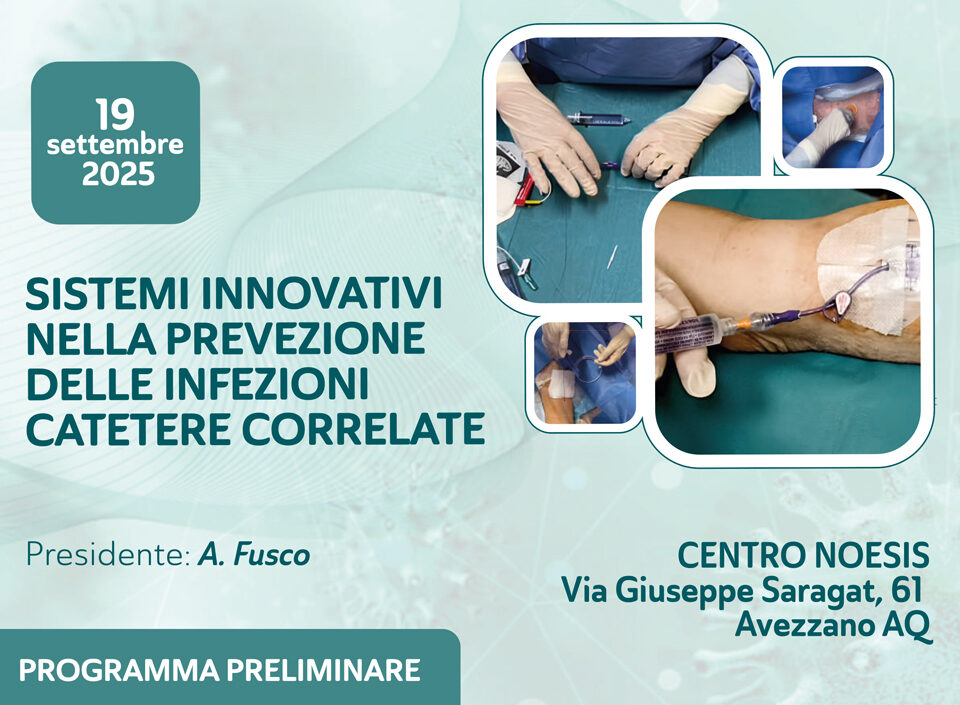 19
settembre
2025

SISTEMI INNOVATIVI NELLA PREVEZIONE DELLE INFEZIONI CATETERE CORRELATE

Presidente: A. Fusco

CENTRO NOESIS
Via Giuseppe Saragat, 61
Avezzano AQ

PROGRAMMA PRELIMINARE